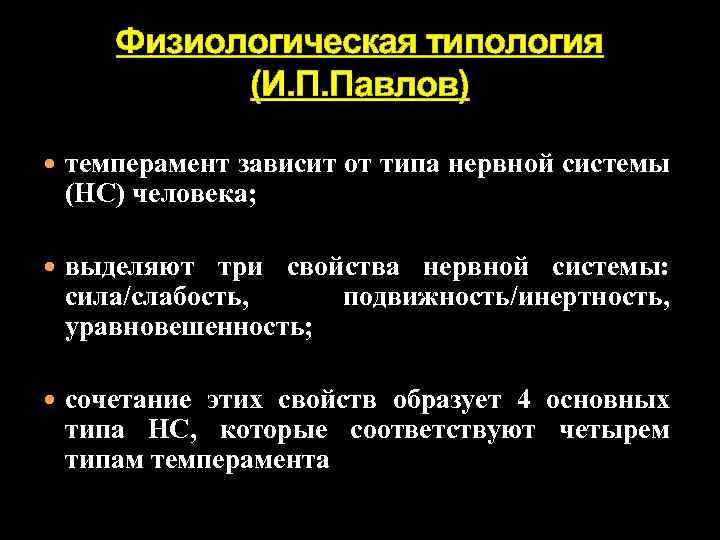 Физиологическая типология (И.П.Павлов)

• темперамент зависит от типа нервной системы (НС) человека;

• выделяют три свойства нервной системы: сила/слабость, подвижность/инертность, уравновешенность;

• сочетание этих свойств образует 4 основных типа НС, которые соответствуют четырем типам темперамента